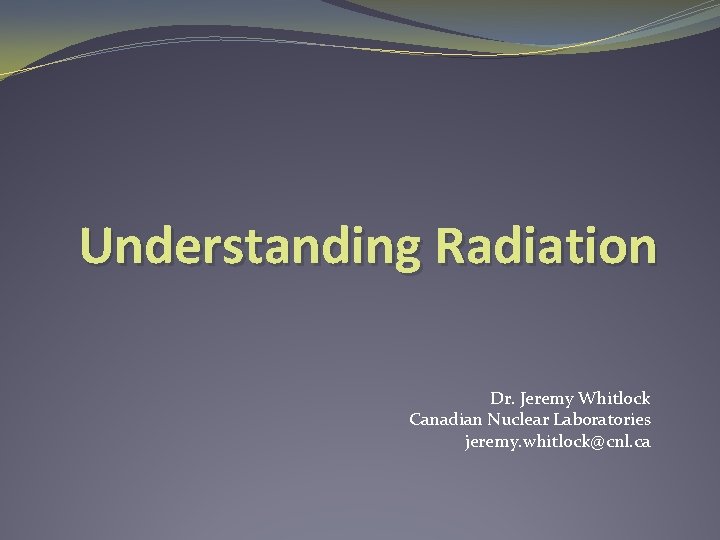 Understanding Radiation

Dr. Jeremy Whitlock
Canadian Nuclear Laboratories
jeremy.whitlock@cnl.ca